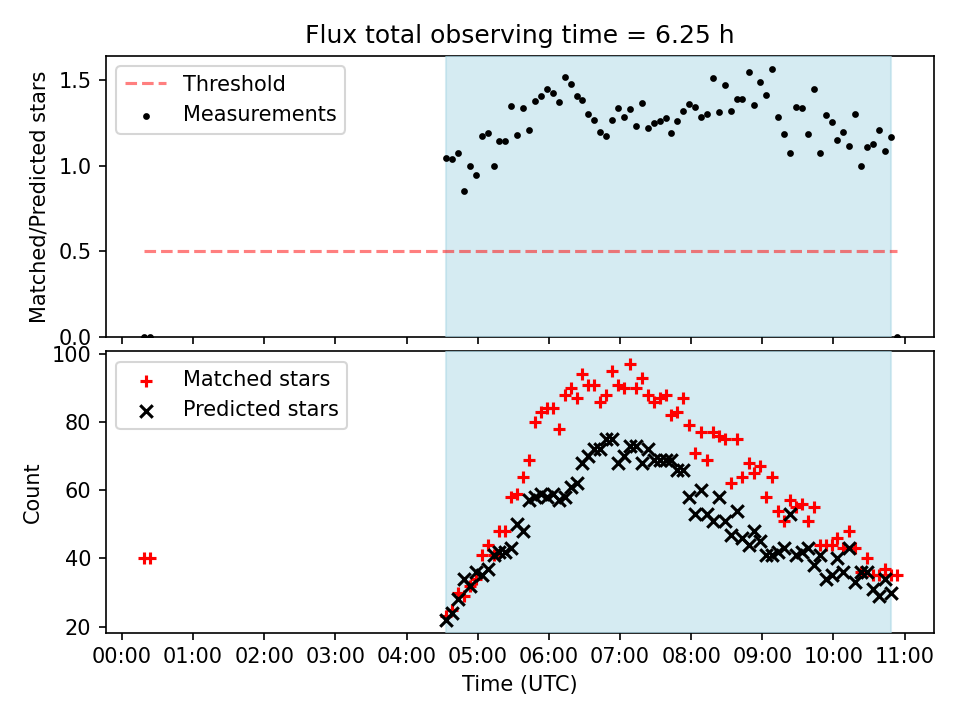 Flux total observing time = 6.25 h

Threshold
Measurements

Matched/Predicted stars

1.5
1.0
0.5
0.0

Matched stars
Predicted stars

Count

100
80
60
40
20

00:00 01:00 02:00 03:00 04:00 05:00 06:00 07:00 08:00 09:00 10:00 11:00

Time (UTC)